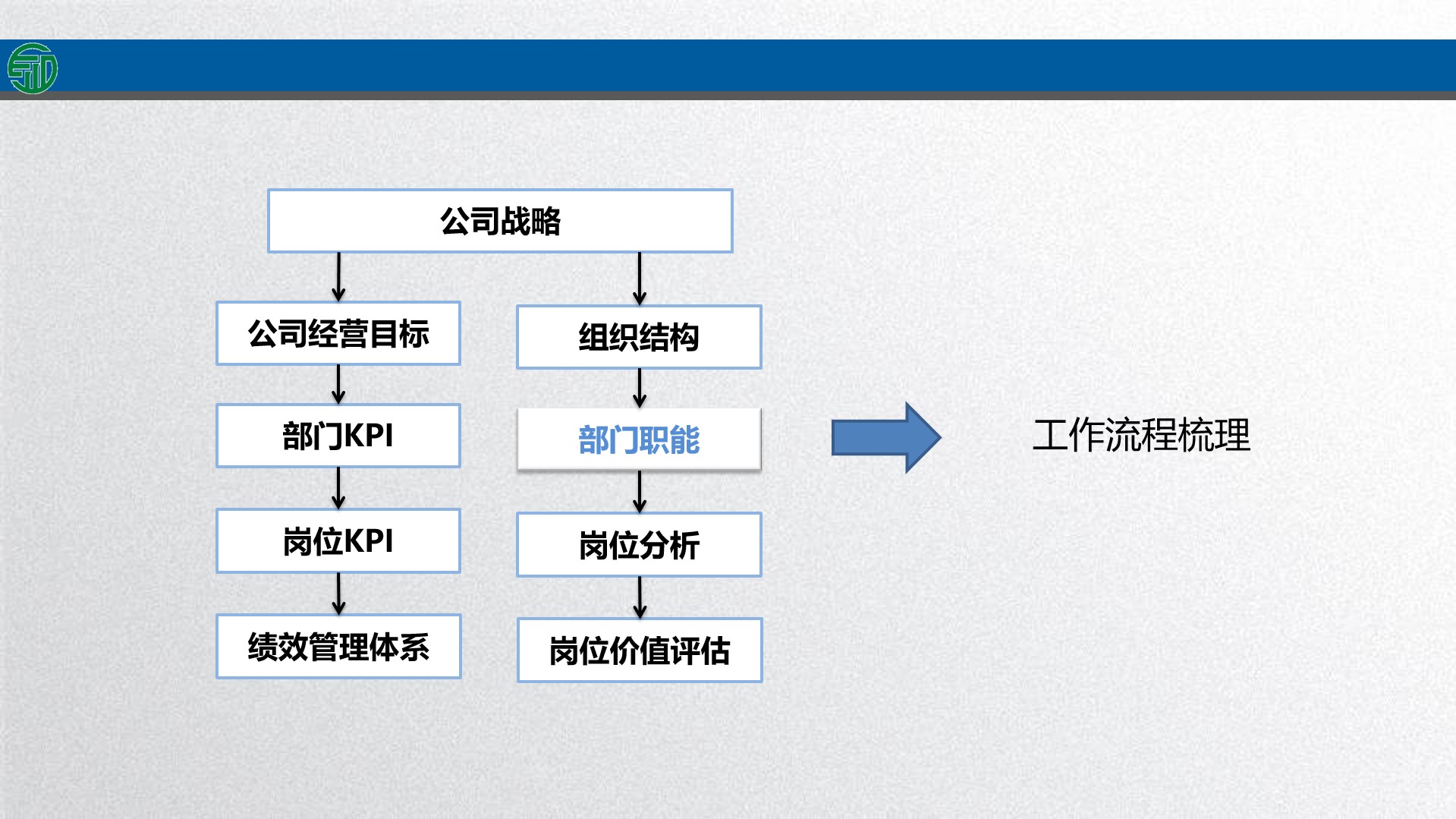 公司战略

公司经营目标

部门KPI

岗位KPI

绩效管理体系

组织结构

部门职能

岗位分析

岗位价值评估

工作流程梳理